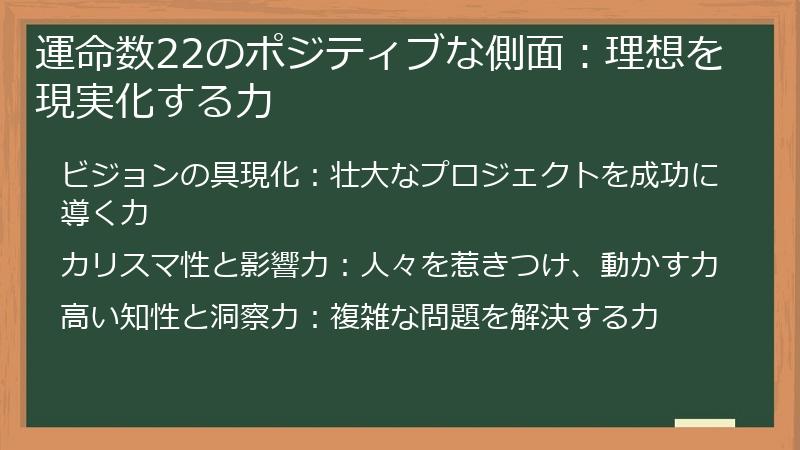 運命数22のポジティブな側面：理想を現実化する力

ビジョンの具現化：壮大なプロジェクトを成功に導く力

カリスマ性と影響力：人々を惹きつけ、動かす力

高い知性と洞察力：複雑な問題を解決する力